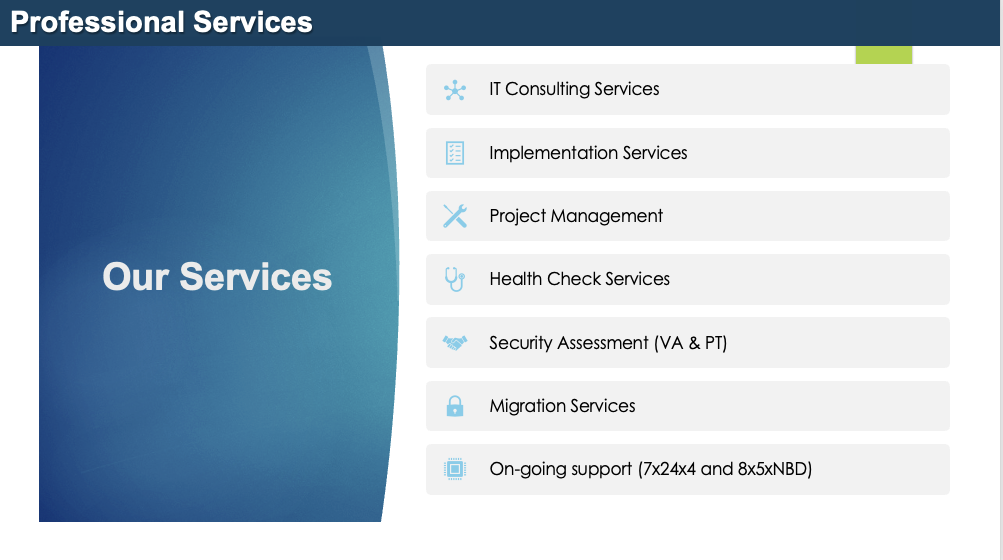 Professional Services

Our Services

IT Consulting Services

Implementation Services

Project Management

Health Check Services

Security Assessment (VA & PT)

Migration Services

On-going support (7x24x4 and 8x5xNBD)